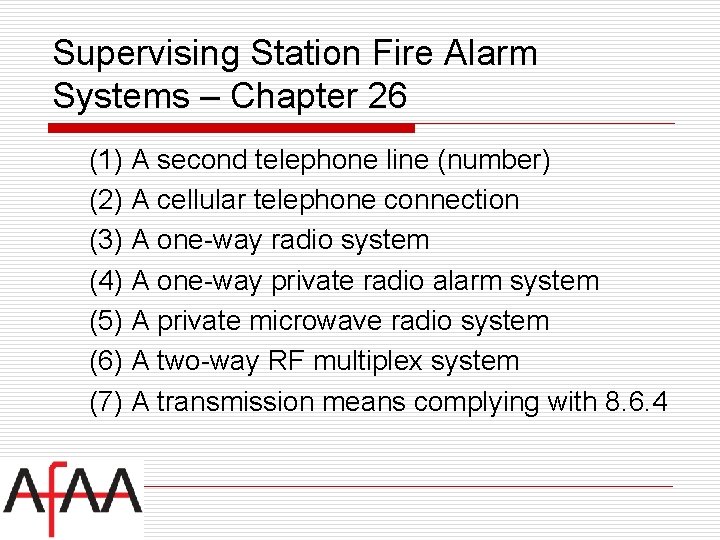 Supervising Station Fire Alarm Systems – Chapter 26

(1) A second telephone line (number)
(2) A cellular telephone connection
(3) A one-way radio system
(4) A one-way private radio alarm system
(5) A private microwave radio system
(6) A two-way RF multiplex system
(7) A transmission means complying with 8.6.4

AfAA